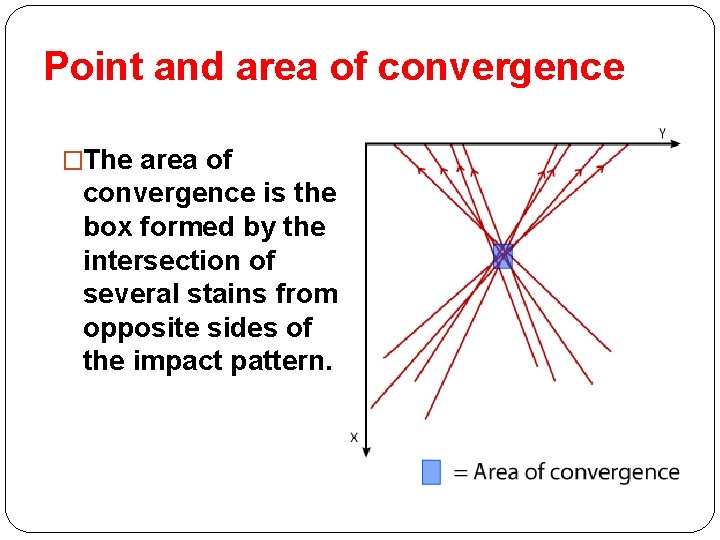 Point and area of convergence

□The area of convergence is the box formed by the intersection of several stains from opposite sides of the impact pattern.

Y

X

= Area of convergence